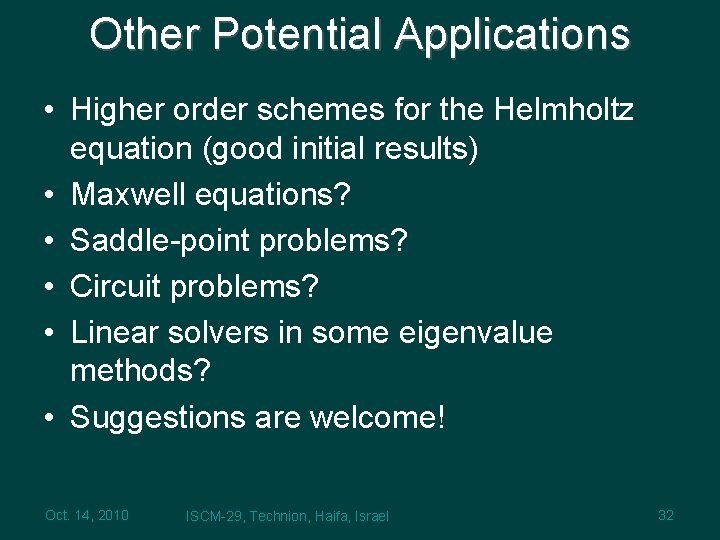 Other Potential Applications

• Higher order schemes for the Helmholtz equation (good initial results)
• Maxwell equations?
• Saddle-point problems?
• Circuit problems?
• Linear solvers in some eigenvalue methods?
• Suggestions are welcome!

Oct. 14, 2010 ISCM-29, Technion, Haifa, Israel 32